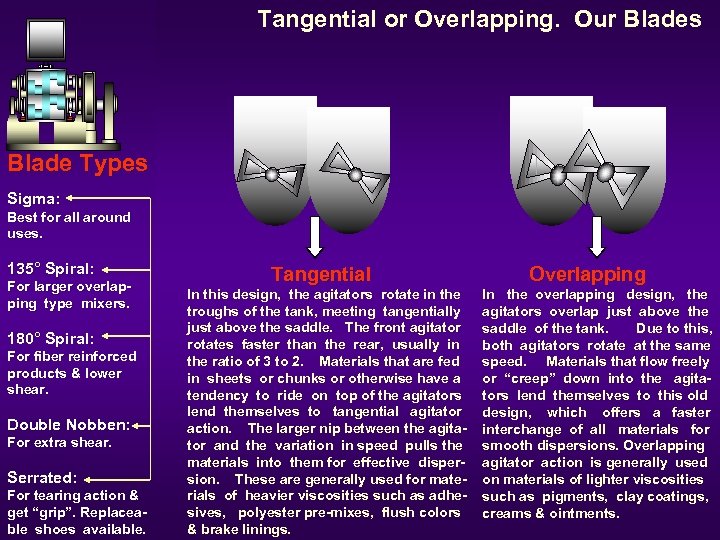 Tangential or Overlapping. Our Blades

Blade Types

Sigma:
Best for all around uses.

135° Spiral:
For larger overlapping type mixers.

180° Spiral:
For fiber reinforced products & lower shear.

Double Nobben:
For extra shear.

Serrated:
For tearing action & get "grip". Replaceable shoes available.

Tangential
In this design, the agitators rotate in the troughs of the tank, meeting tangentially just above the saddle. The front agitator rotates faster than the rear, usually in the ratio of 3 to 2. Materials that are fed in sheets or chunks or otherwise have a tendency to ride on top of the agitators lend themselves to tangential agitator action. The larger nip between the agitator and the variation in speed pulls the materials into them for effective dispersion. These are generally used for materials of heavier viscosities such as adhesives, polyester pre-mixes, flush colors & brake linings.

Overlapping
In the overlapping design, the agitators overlap just above the saddle of the tank. Due to this, both agitators rotate at the same speed. Materials that flow freely or "creep" down into the agitators lend themselves to this old design, which offers a faster interchange of all materials for smooth dispersions. Overlapping agitator action is generally used on materials of lighter viscosities such as pigments, clay coatings, creams & ointments.